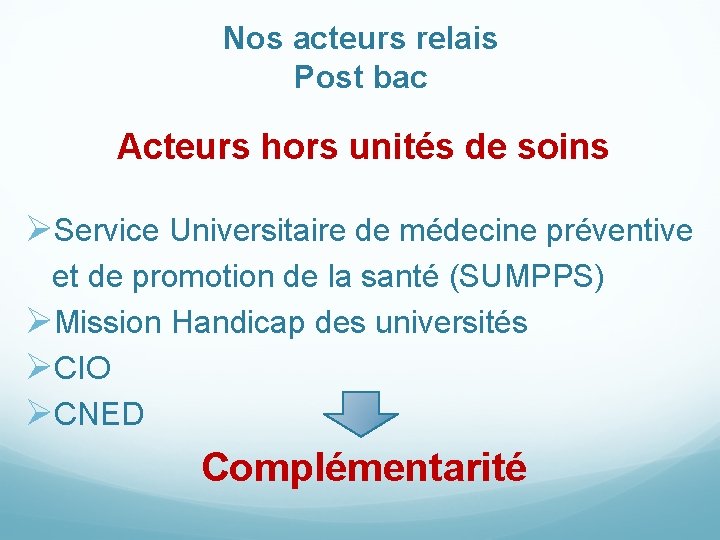 Nos acteurs relais
Post bac

Acteurs hors unités de soins

➢Service Universitaire de médecine préventive et de promotion de la santé (SUMPPS)
➢Mission Handicap des universités
➢CIO
➢CNED

Complémentarité